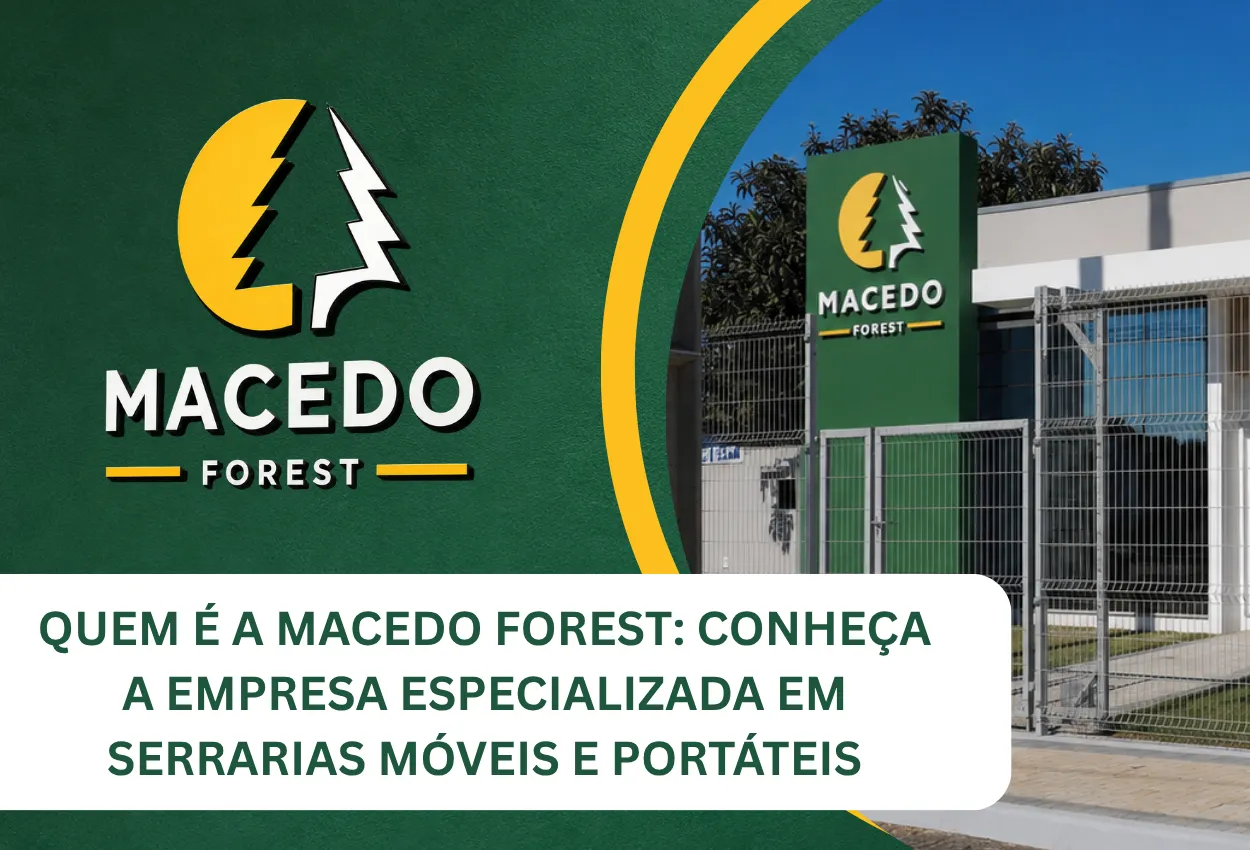 MACEDO
FOREST

MACEDO
FOREST

QUEM É A MACEDO FOREST: CONHEÇA A EMPRESA ESPECIALIZADA EM SERRARIAS MÓVEIS E PORTÁTEIS